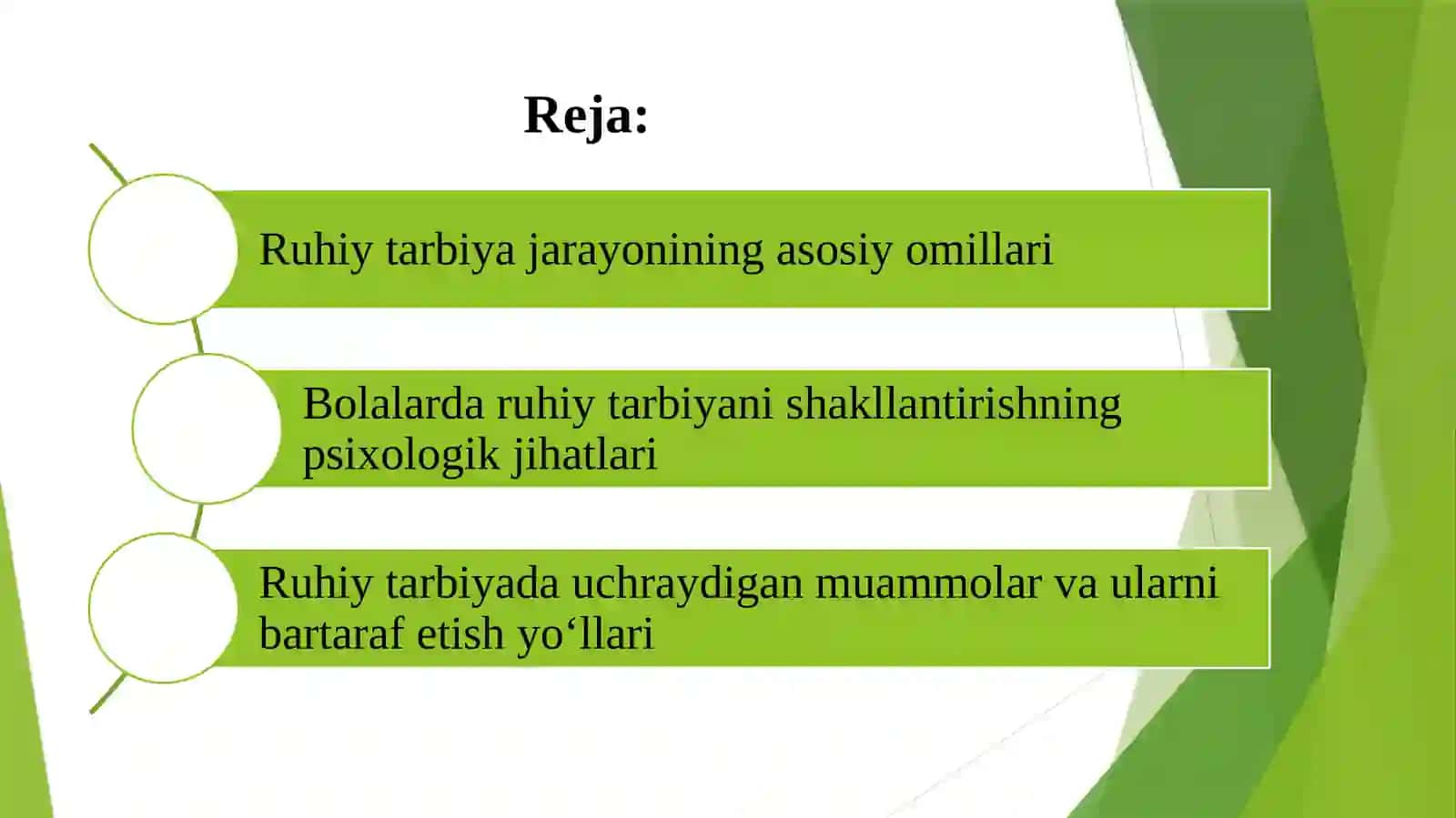 Reja:

Ruhiy tarbiya jarayonining asosiy omillari

Bolalarda ruhiy tarbiyani shakllantirishning psixologik jihatlari

Ruhiy tarbiyada uchraydigan muammolar va ularni bartaraf etish yo‘llari